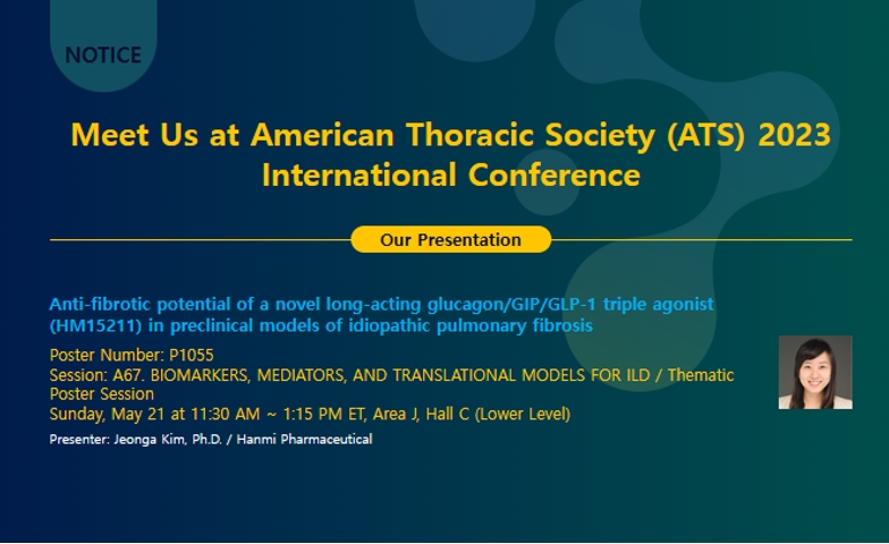 NOTICE

Meet Us at American Thoracic Society (ATS) 2023 International Conference

Our Presentation

Anti-fibrotic potential of a novel long-acting glucagon/GIP/GLP-1 triple agonist (HM15211) in preclinical models of idiopathic pulmonary fibrosis

Poster Number: P1055
Session: A67. BIOMARKERS, MEDIATORS, AND TRANSLATIONAL MODELS FOR ILD / Thematic Poster Session
Sunday, May 21 at 11:30 AM ~ 1:15 PM ET, Area J, Hall C (Lower Level)

Presenter: Jeonga Kim, Ph.D. / Hanmi Pharmaceutical